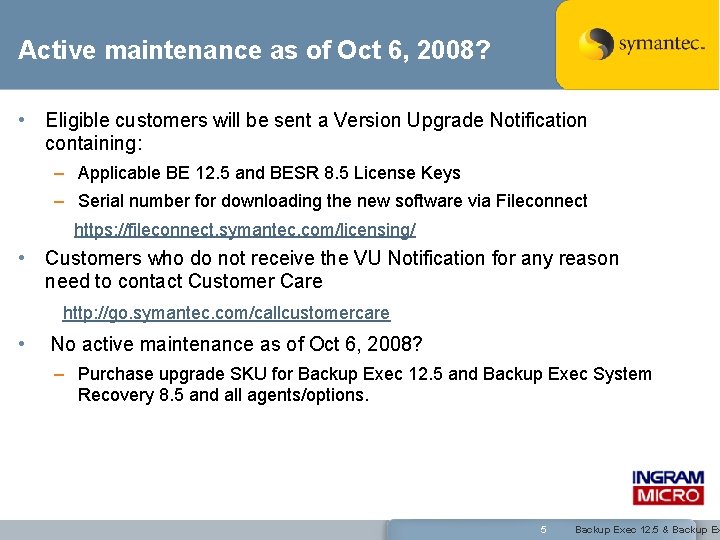 Active maintenance as of Oct 6, 2008?

symantec.

• Eligible customers will be sent a Version Upgrade Notification containing:

– Applicable BE 12.5 and BESR 8.5 License Keys

– Serial number for downloading the new software via Fileconnect

https://fileconnect.symantec.com/licensing/

• Customers who do not receive the VU Notification for any reason need to contact Customer Care

http://go.symantec.com/callcustomercare

• No active maintenance as of Oct 6, 2008?

– Purchase upgrade SKU for Backup Exec 12.5 and Backup Exec System Recovery 8.5 and all agents/options.

INGRAM MICRO

5 Backup Exec 12.5 & Backup Ex